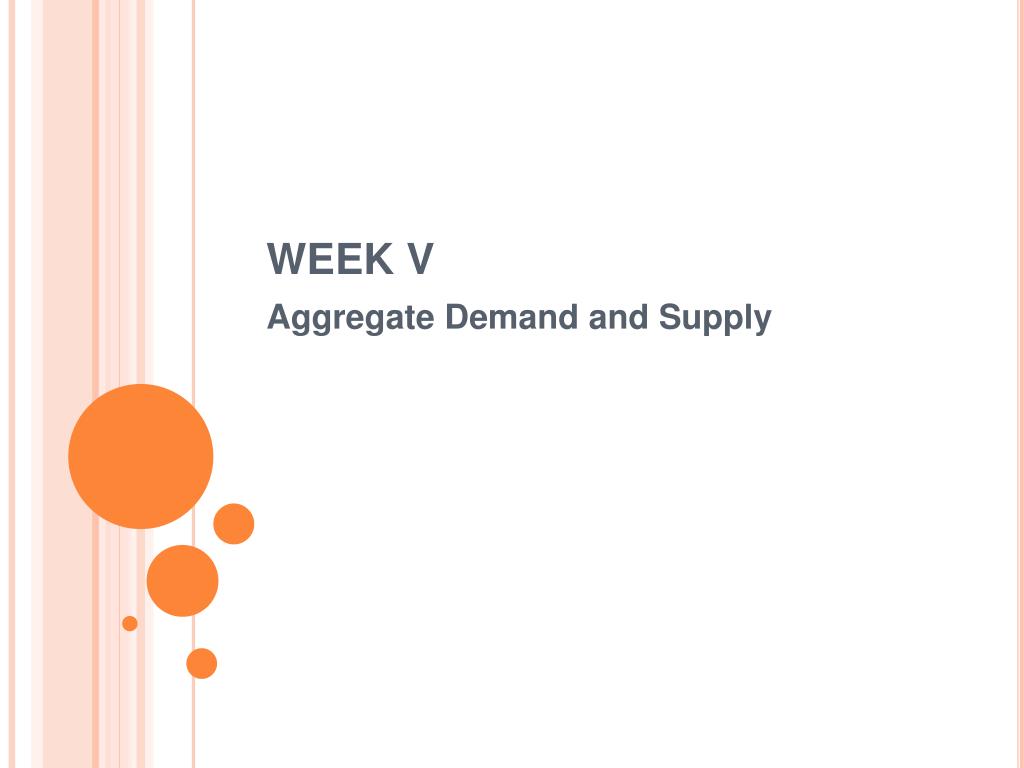 WEEK V

Aggregate Demand and Supply